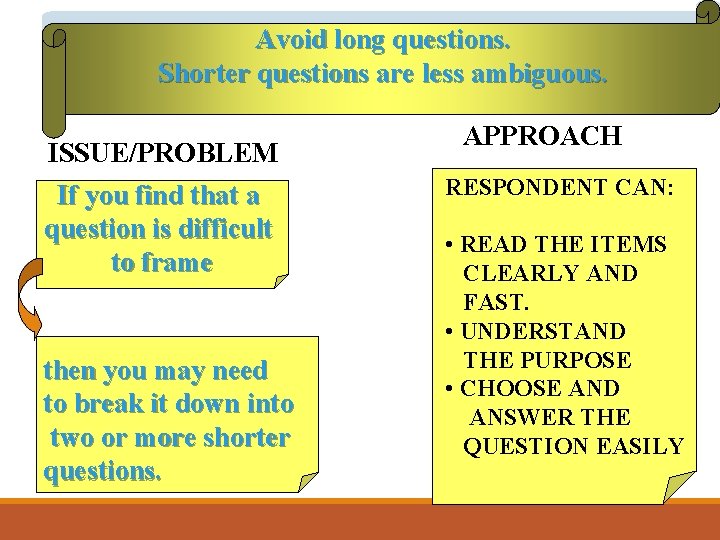 Avoid long questions.
Shorter questions are less ambiguous.

ISSUE/PROBLEM

If you find that a question is difficult to frame

then you may need to break it down into two or more shorter questions.

APPROACH

RESPONDENT CAN:

• READ THE ITEMS CLEARLY AND FAST.
• UNDERSTAND THE PURPOSE
• CHOOSE AND ANSWER THE QUESTION EASILY